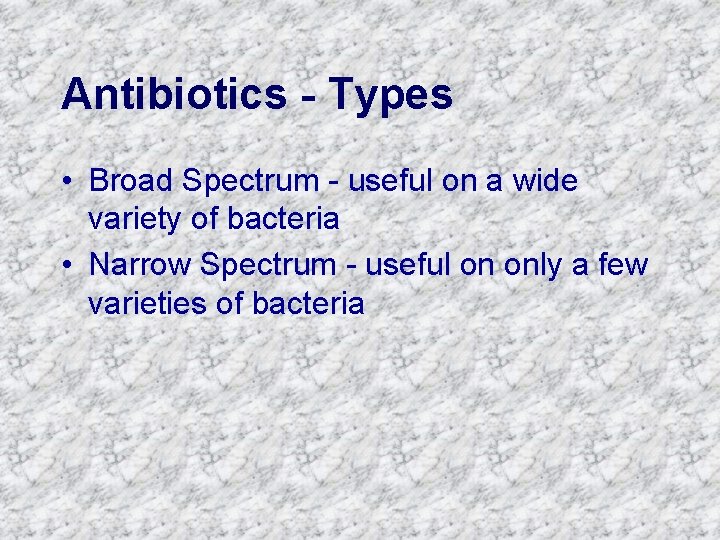 Antibiotics - Types

• Broad Spectrum - useful on a wide variety of bacteria
• Narrow Spectrum - useful on only a few varieties of bacteria